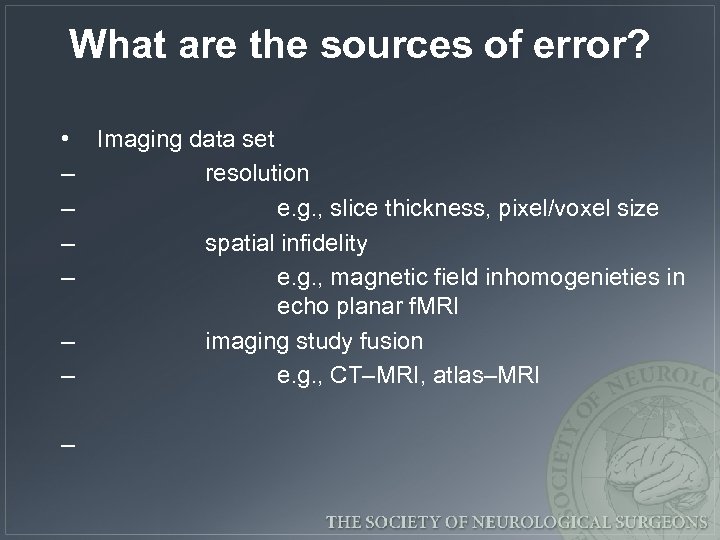 What are the sources of error?

• Imaging data set
– resolution
– e.g., slice thickness, pixel/voxel size
– spatial infidelity
– e.g., magnetic field inhomogenieties in echo planar fMRI
– imaging study fusion
– e.g., CT–MRI, atlas–MRI

–

SOCIETY OF NEUROLO

THE SOCIETY OF NEUROLOGICAL SURGEONS